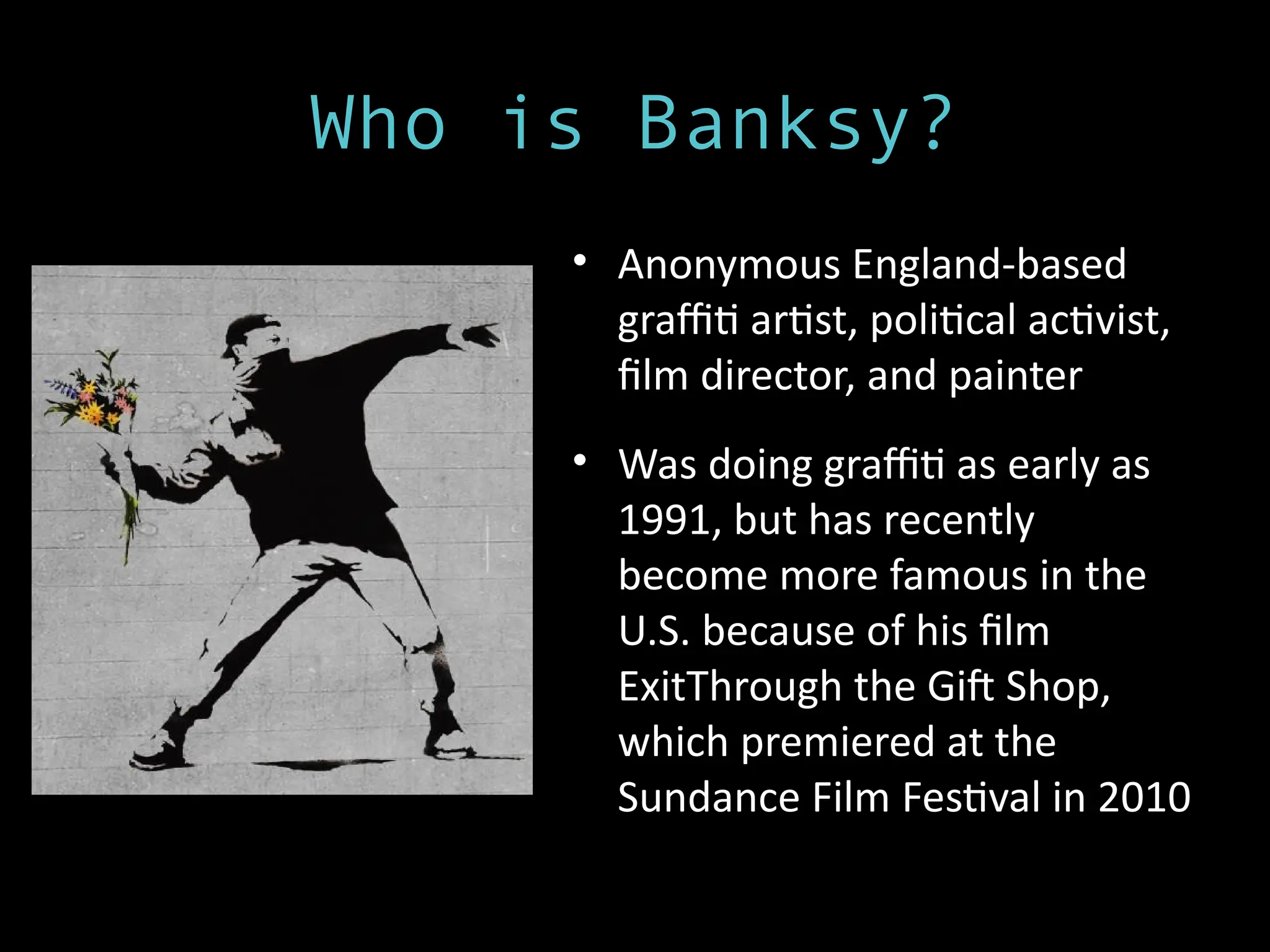 Who is Banksy?

• Anonymous England-based graffiti artist, political activist, film director, and painter

• Was doing graffiti as early as 1991, but has recently become more famous in the U.S. because of his film ExitThrough the Gift Shop, which premiered at the Sundance Film Festival in 2010